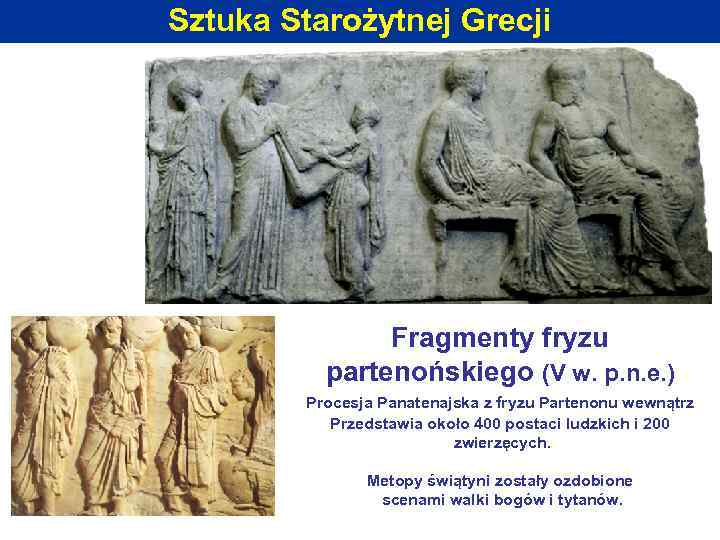 Sztuka Starożytnej Grecji

Fragmenty fryzu partenońskiego (V w. p.n.e.)

Procesja Panatenajska z fryzu Partenonu wewnątrz Przedstawia około 400 postaci ludzkich i 200 zwierzęcych.

Metopy świątyni zostały ozdobione scenami walki bogów i tytanów.